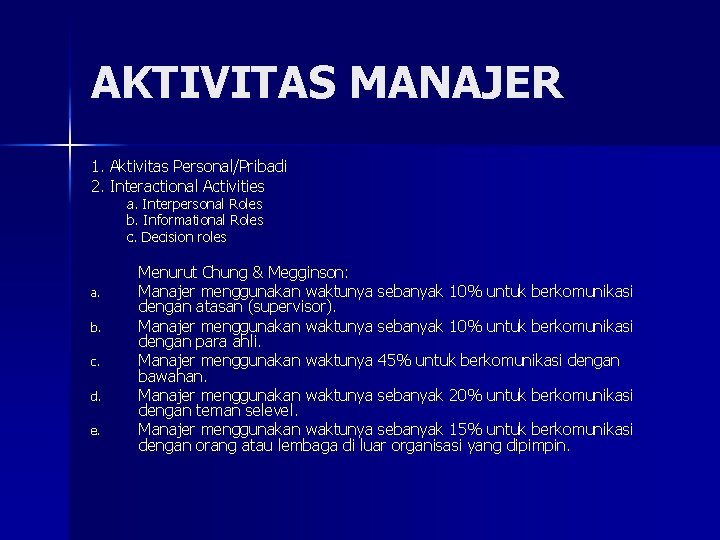 AKTIVITAS MANAJER

1. Aktivitas Personal/Pribadi
2. Interactional Activities
a. Interpersonal Roles
b. Informational Roles
c. Decision roles

Menurut Chung & Megginson:
a. Manajer menggunakan waktunya sebanyak 10% untuk berkomunikasi dengan atasan (supervisor).
b. Manajer menggunakan waktunya sebanyak 10% untuk berkomunikasi dengan para ahli.
c. Manajer menggunakan waktunya 45% untuk berkomunikasi dengan bawahan.
d. Manajer menggunakan waktunya sebanyak 20% untuk berkomunikasi dengan teman selevel.
e. Manajer menggunakan waktunya sebanyak 15% untuk berkomunikasi dengan orang atau lembaga di luar organisasi yang dipimpin.